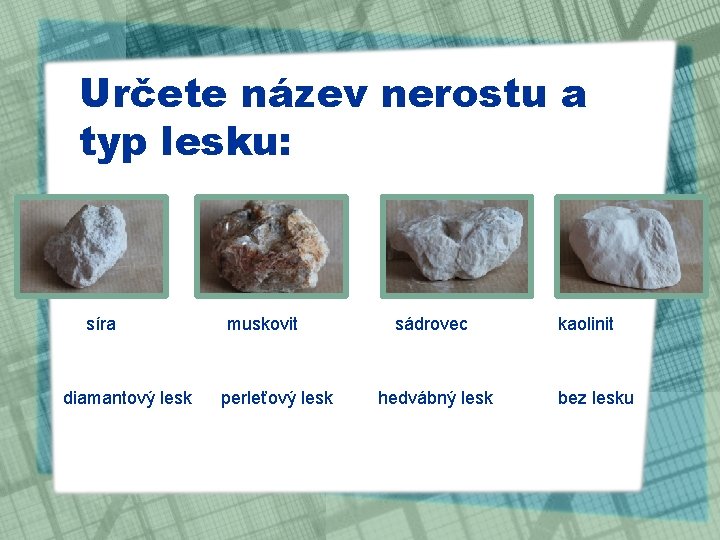 Určete název nerostu a typ lesku:

síra

muskovit

sádrovec

kaolinit

diamantový lesk

perleťový lesk

hedvábný lesk

bez lesku